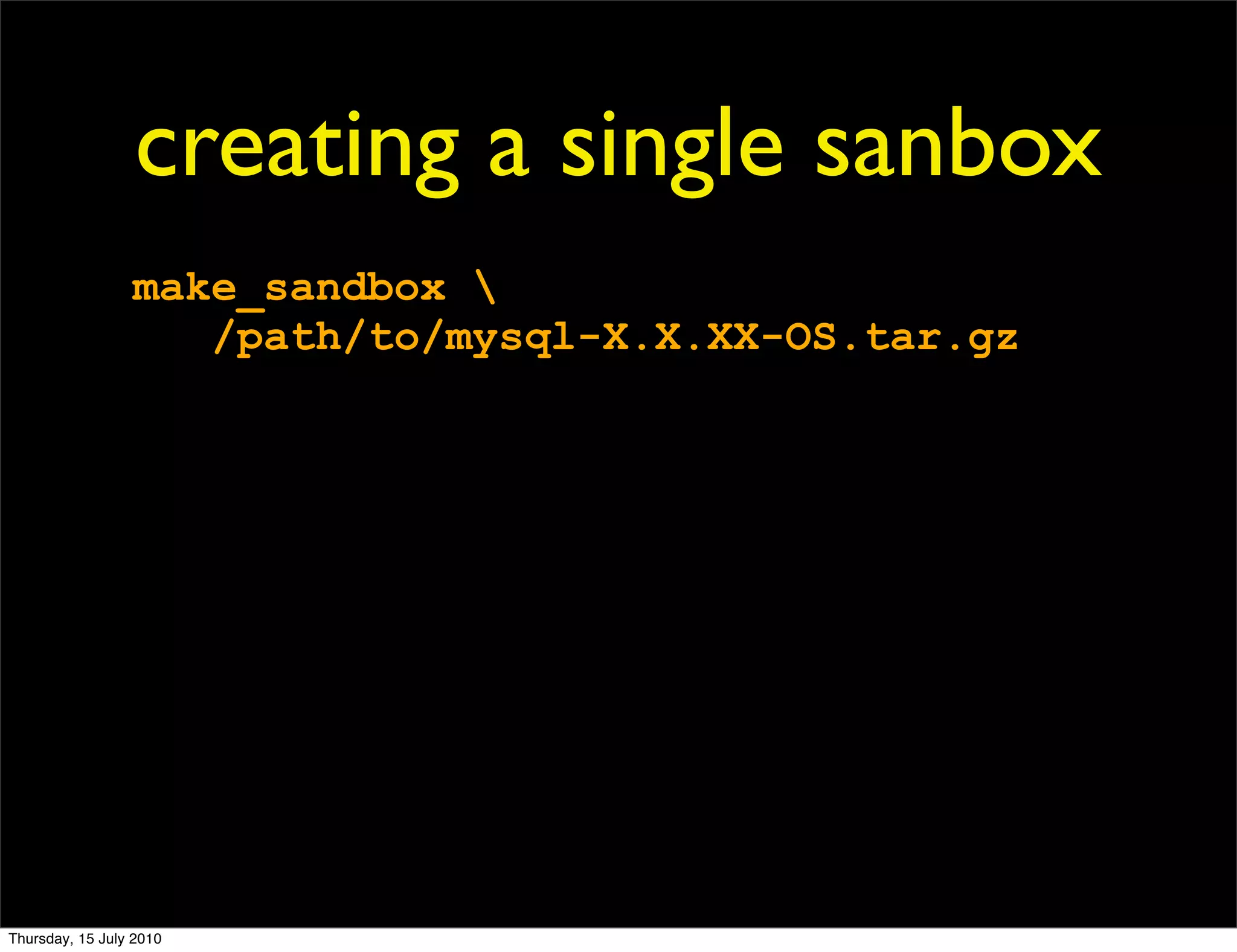 creating a single sanbox

make_sandbox \
/path/to/mysql-X.X.XX-OS.tar.gz

Thursday, 15 July 2010